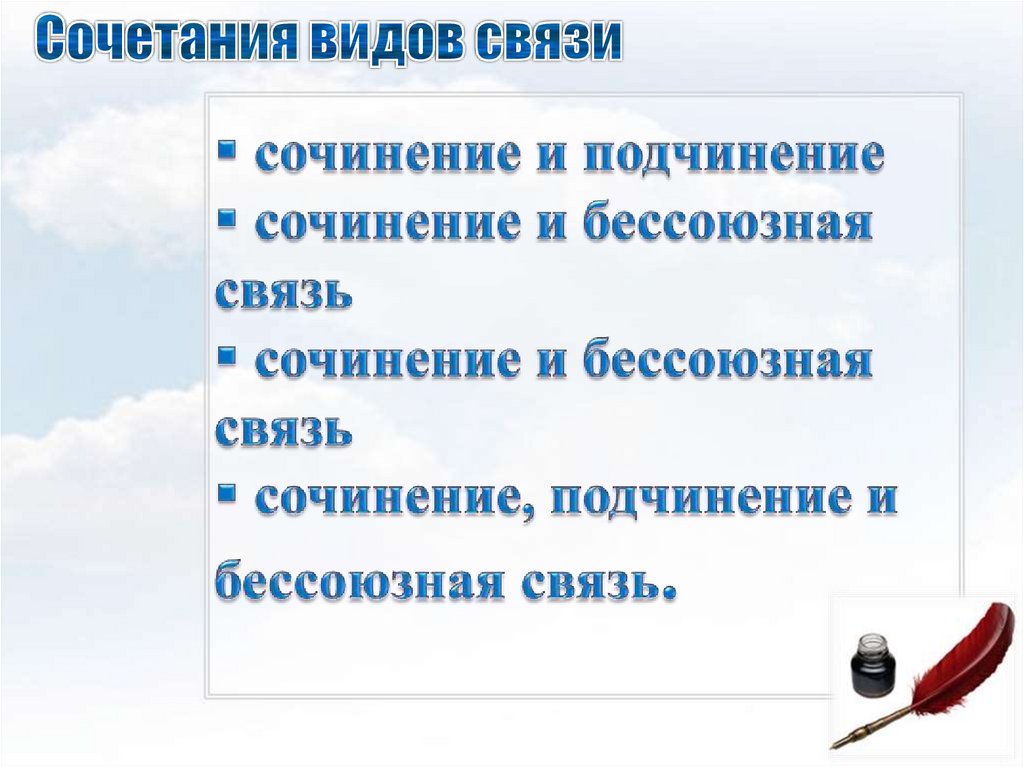 Сочетания видов связи

▪ сочинение и подчинение
▪ сочинение и бессоюзная связь
▪ сочинение и бессоюзная связь
▪ сочинение, подчинение и бессоюзная связь.